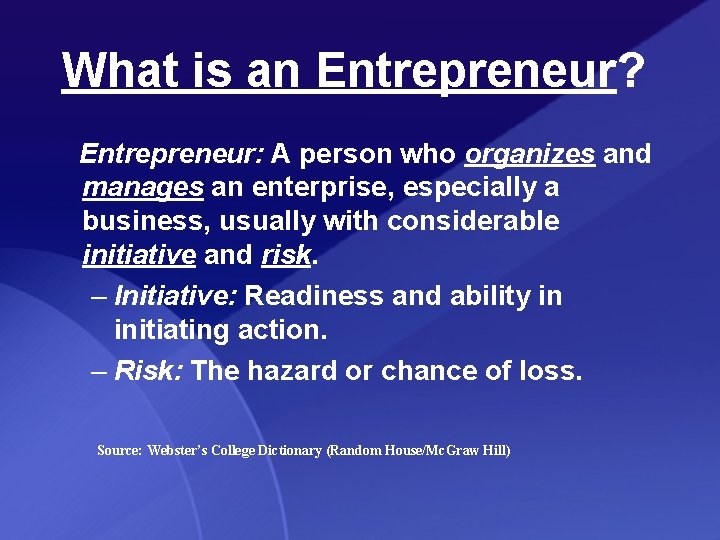 What is an Entrepreneur?

Entrepreneur: A person who organizes and manages an enterprise, especially a business, usually with considerable initiative and risk.

– Initiative: Readiness and ability in initiating action.

– Risk: The hazard or chance of loss.

Source: Webster's College Dictionary (Random House/McGraw Hill)